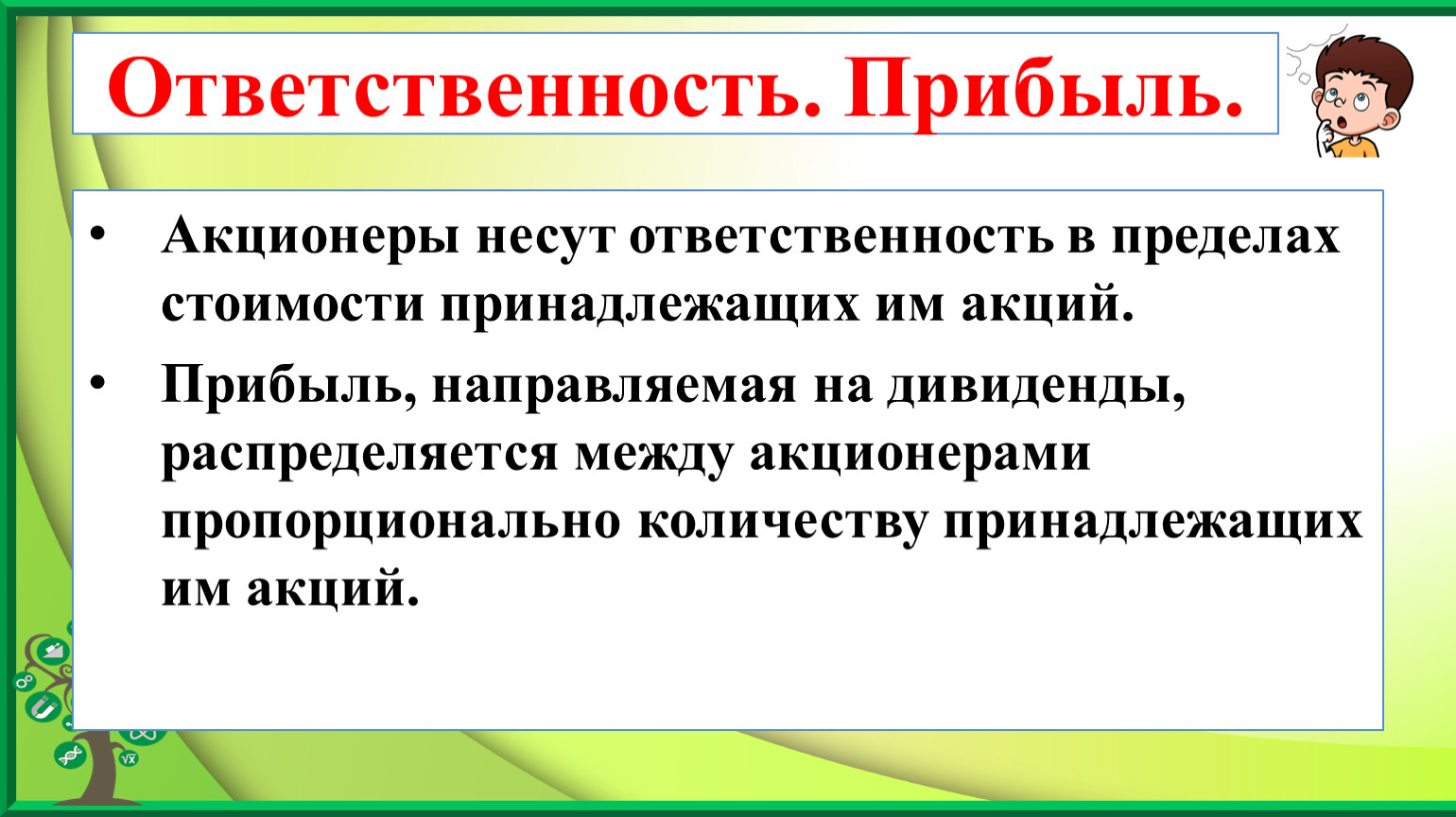 Ответственность. Прибыль.

• Акционеры несут ответственность в пределах стоимости принадлежащих им акций.

• Прибыль, направляемая на дивиденды, распределяется между акционерами пропорционально количеству принадлежащих им акций.